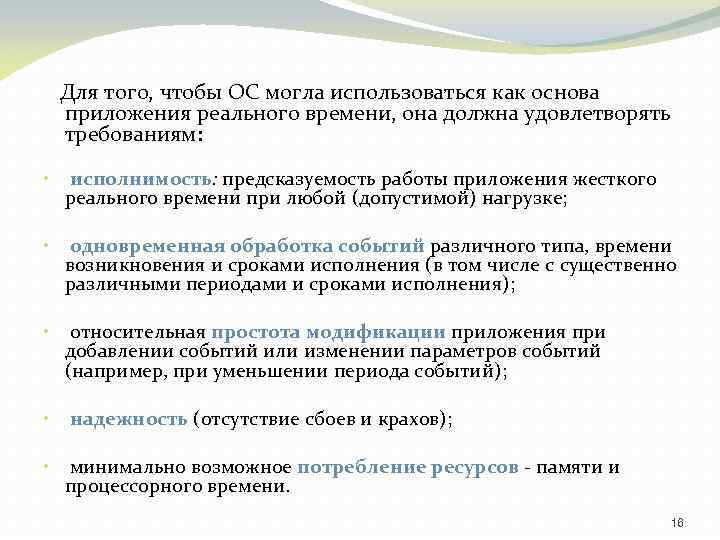 Для того, чтобы ОС могла использоваться как основа приложения реального времени, она должна удовлетворять требованиям:

• исполнимость: предсказуемость работы приложения жесткого реального времени при любой (допустимой) нагрузке;

• одновременная обработка событий различного типа, времени возникновения и сроками исполнения (в том числе с существенно различными периодами и сроками исполнения);

• относительная простота модификации приложения при добавлении событий или изменении параметров событий (например, при уменьшении периода событий);

• надежность (отсутствие сбоев и крахов);

• минимально возможное потребление ресурсов - памяти и процессорного времени.

16